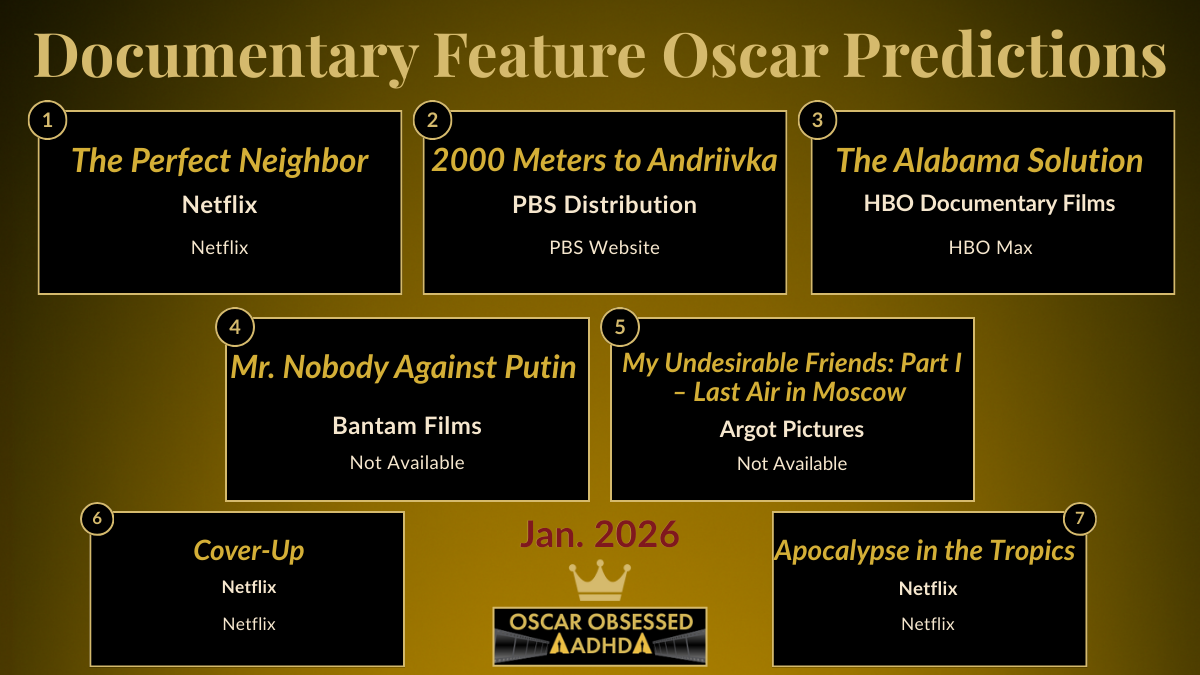 Documentary Feature Oscar Predictions

1
The Perfect Neighbor
Netflix
Netflix

2
2000 Meters to Andriivka
PBS Distribution
PBS Website

3
The Alabama Solution
HBO Documentary Films
HBO Max

4
Mr. Nobody Against Putin
Bantam Films
Not Available

5
My Undesirable Friends: Part I – Last Air in Moscow
Argot Pictures
Not Available

6
Cover-Up
Netflix
Netflix

Jan. 2026

OSCAR OBSESSED
ADHD

7
Apocalypse in the Tropics
Netflix
Netflix